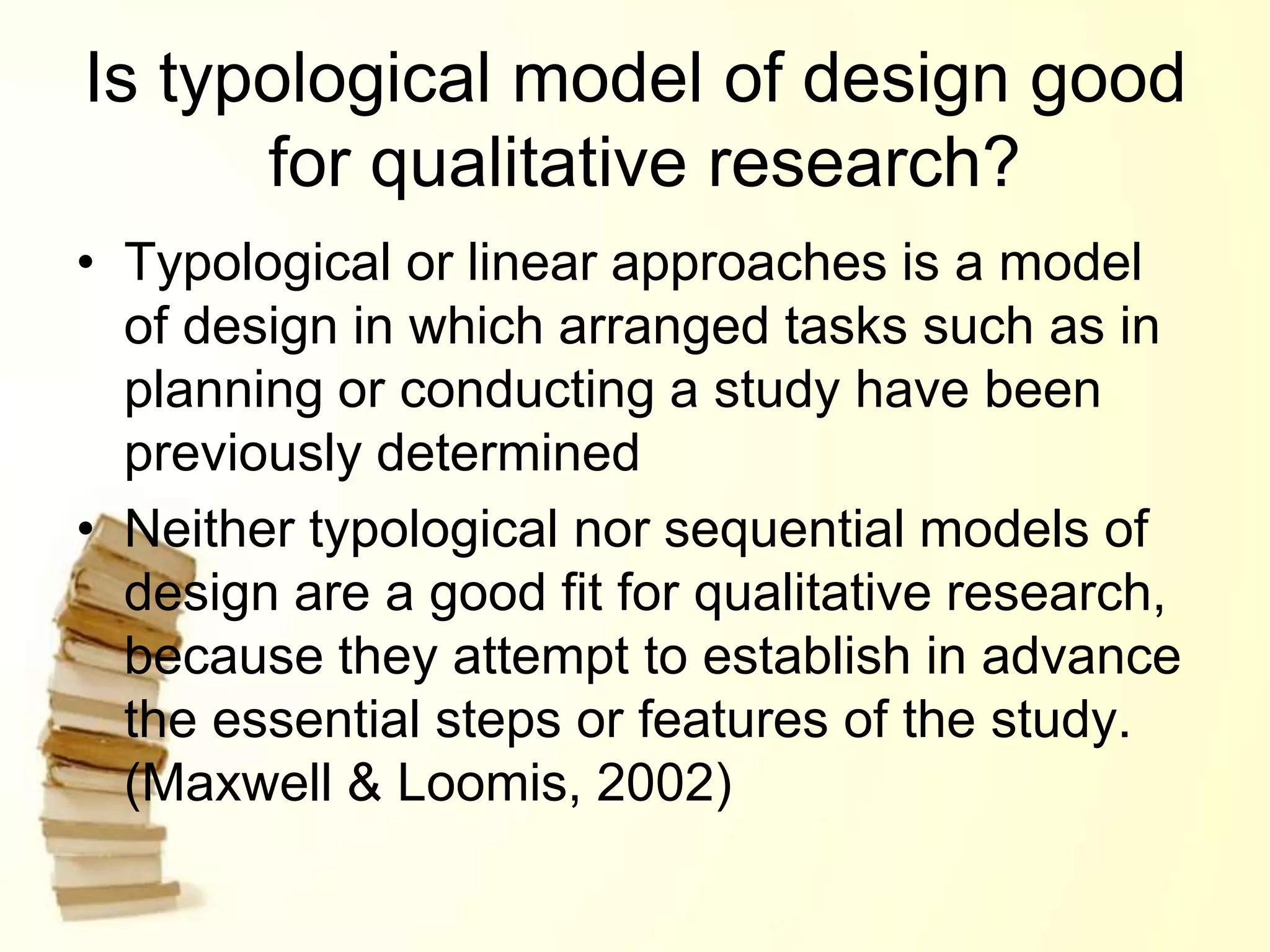 Is typological model of design good for qualitative research?

• Typological or linear approaches is a model of design in which arranged tasks such as in planning or conducting a study have been previously determined

• Neither typological nor sequential models of design are a good fit for qualitative research, because they attempt to establish in advance the essential steps or features of the study. (Maxwell & Loomis, 2002)